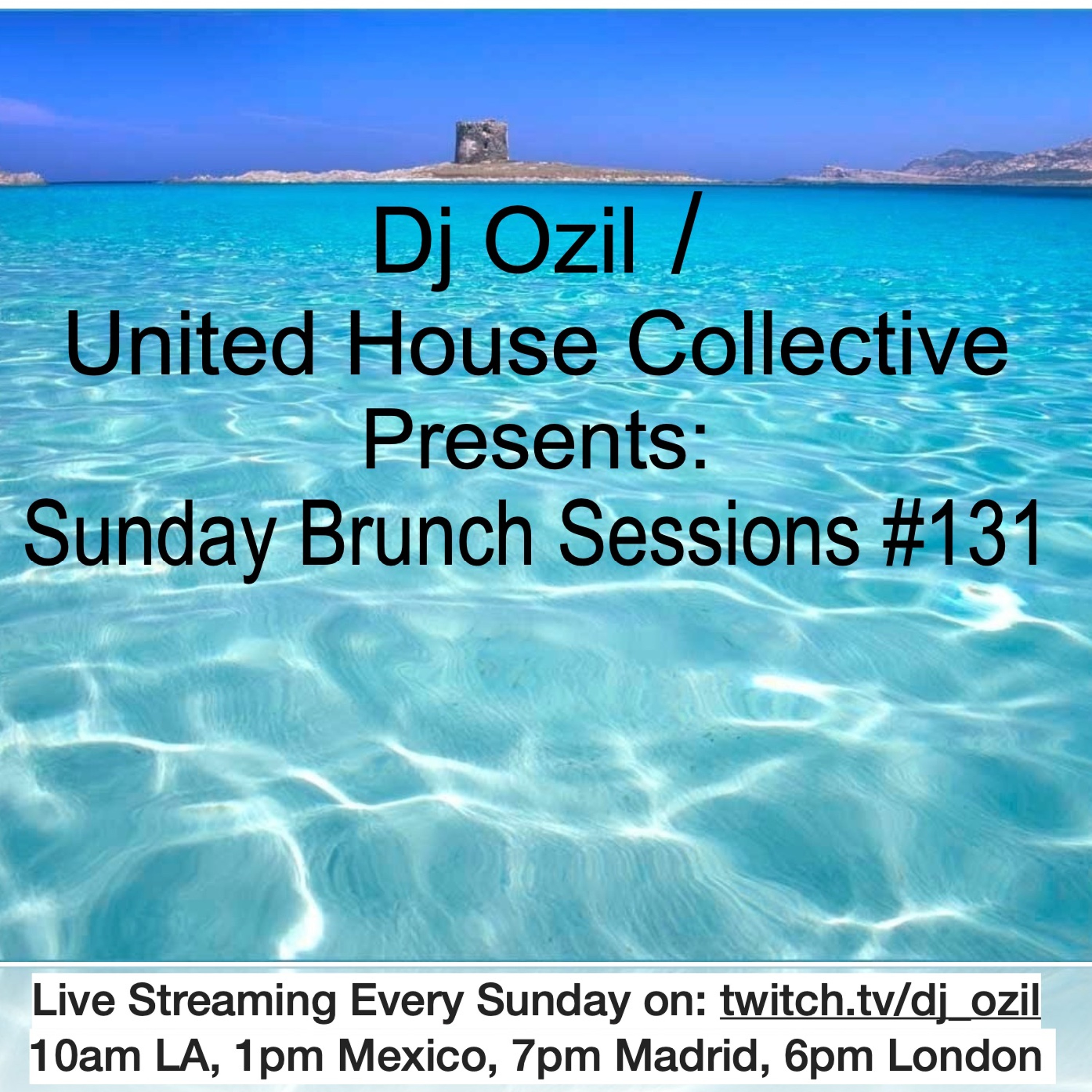 Dj Ozil /
United House Collective
Presents:
Sunday Brunch Sessions #131

Live Streaming Every Sunday on: twitch.tv/dj_ozil
10am LA, 1pm Mexico, 7pm Madrid, 6pm London